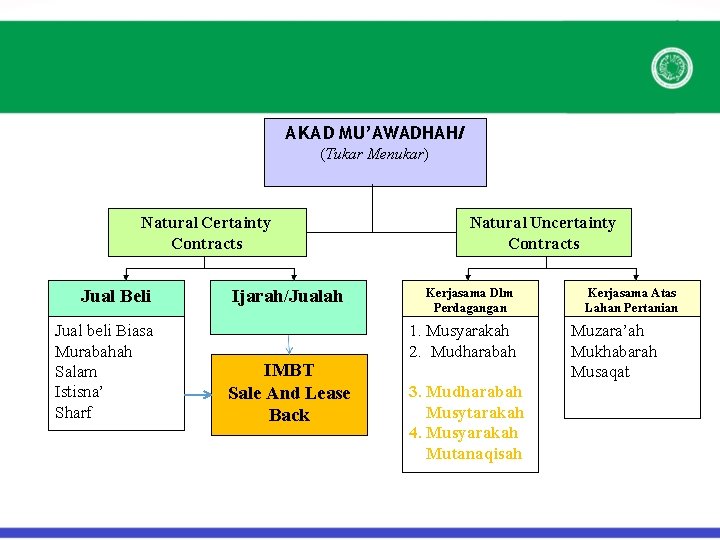 AKAD MU'AWADHAH/
(Tukar Menukar)

Natural Certainty Contracts

Natural Uncertainty Contracts

Jual Beli

Jual beli Biasa
Murabahah
Salam
Istisna'
Sharf

Ijarah/Jualah

IMBT
Sale And Lease Back

Kerjasama Dlm Perdagangan

1. Musyarakah
2. Mudharabah
3. Mudharabah Musytarakah
4. Musyarakah Mutanaqisah

Kerjasama Atas Lahan Pertanian

Muzara'ah
Mukhabarah
Musaqat